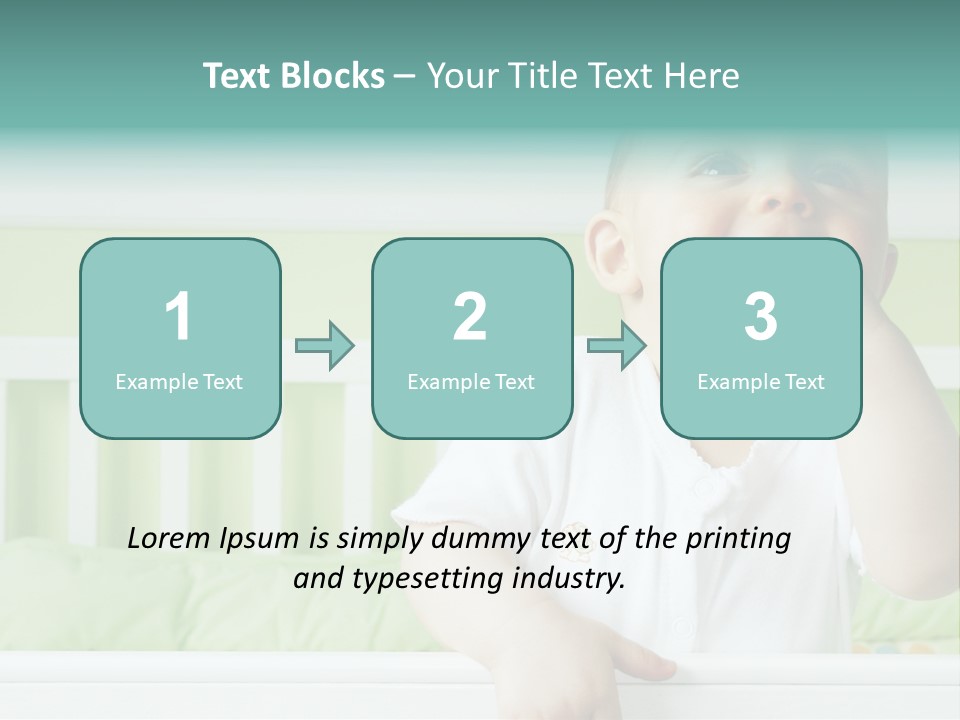 Text Blocks – Your Title Text Here

1
Example Text

2
Example Text

3
Example Text

Lorem Ipsum is simply dummy text of the printing and typesetting industry.